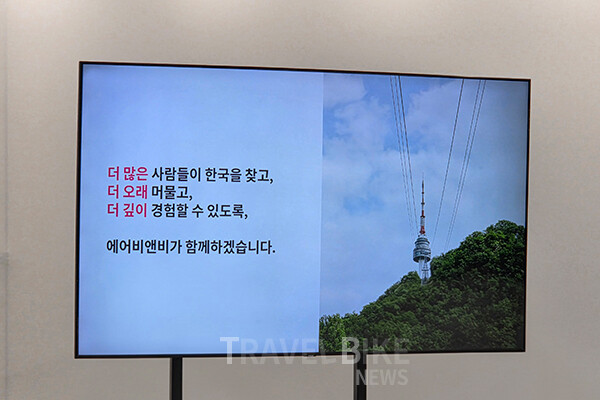 더 많은 사람들이 한국을 찾고,
더 오래 머물고,
더 깊이 경험할 수 있도록,

에어비앤비가 함께하겠습니다.

TRAVELBIKE NEWS